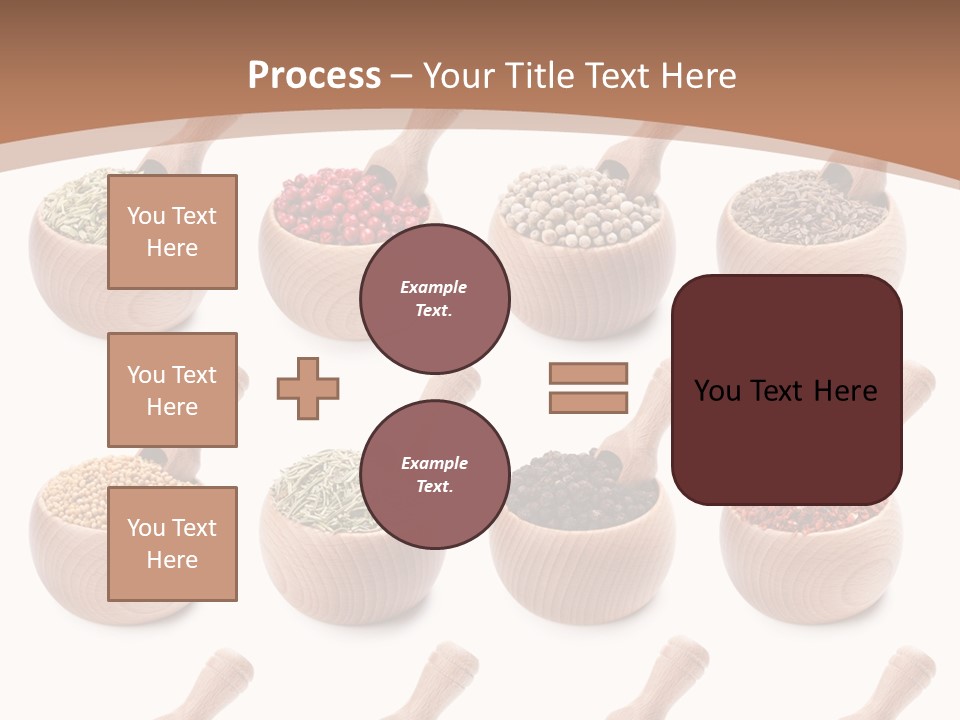 Process – Your Title Text Here

You Text Here

You Text Here

You Text Here

Example Text.

Example Text.

You Text Here